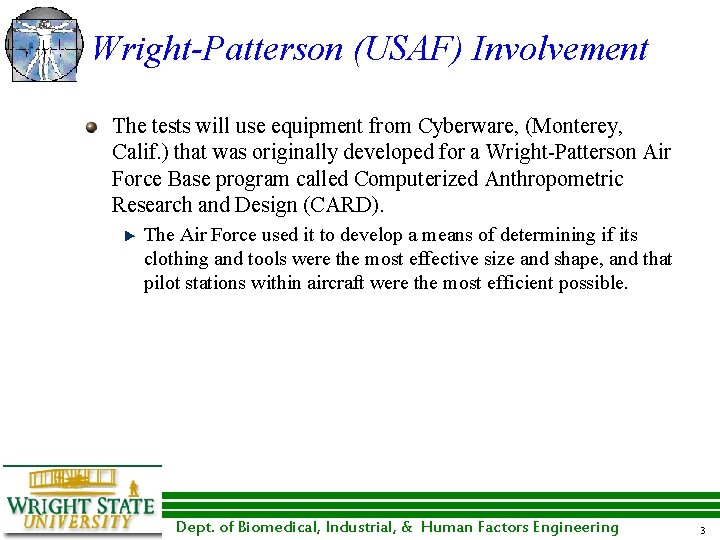 Wright-Patterson (USAF) Involvement

The tests will use equipment from Cyberware, (Monterey, Calif.) that was originally developed for a Wright-Patterson Air Force Base program called Computerized Anthropometric Research and Design (CARD).

The Air Force used it to develop a means of determining if its clothing and tools were the most effective size and shape, and that pilot stations within aircraft were the most efficient possible.

WRIGHT STATE UNIVERSITY

Dept. of Biomedical, Industrial, & Human Factors Engineering

3